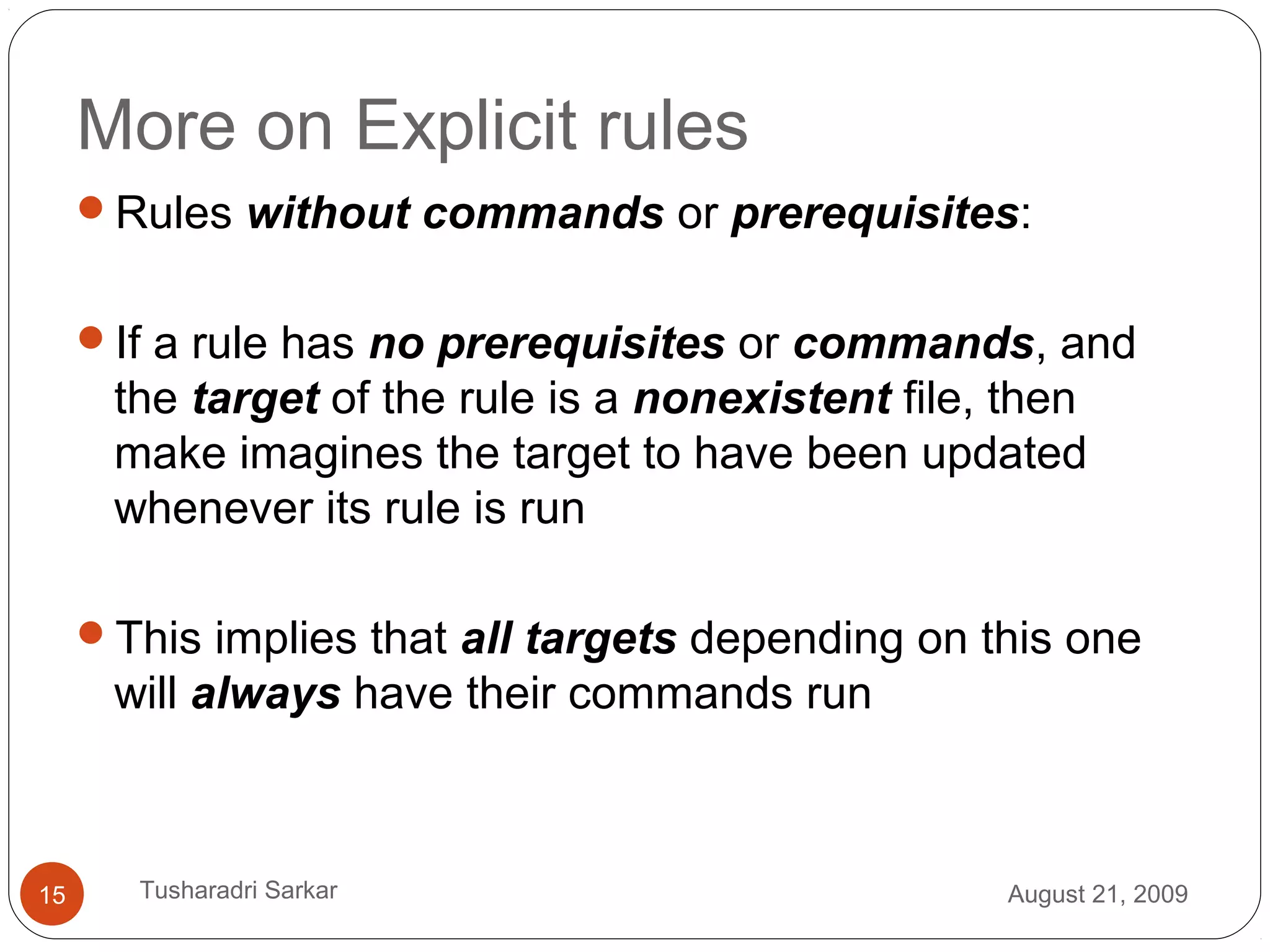 More on Explicit rules

Rules without commands or prerequisites:

If a rule has no prerequisites or commands, and the target of the rule is a nonexistent file, then make imagines the target to have been updated whenever its rule is run

This implies that all targets depending on this one will always have their commands run

15

Tusharadri Sarkar

August 21, 2009